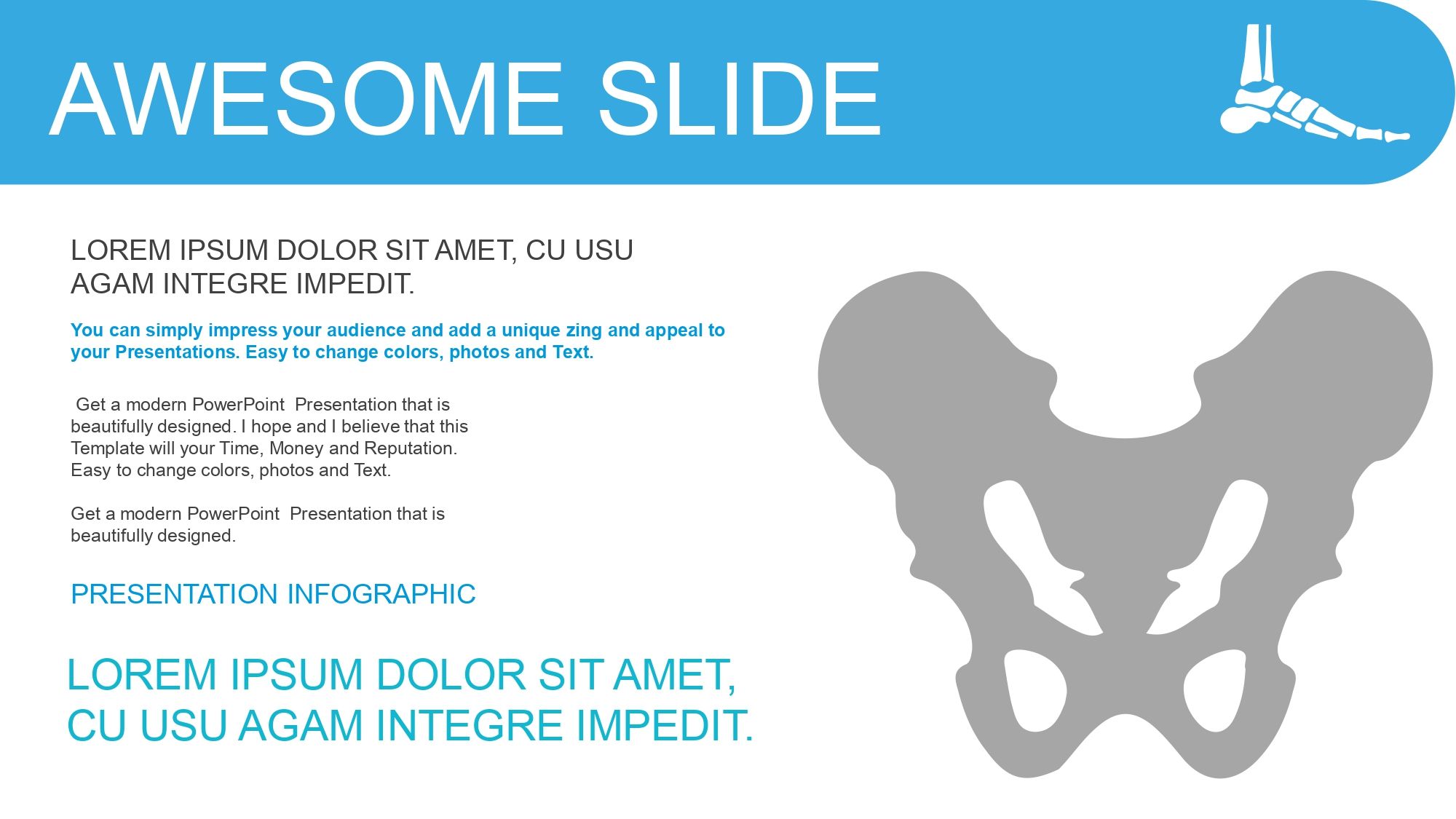 AWESOME SLIDE

LOREM IPSUM DOLOR SIT AMET, CU USU AGAM INTEGRE IMPEDIT.

You can simply impress your audience and add a unique zing and appeal to your Presentations. Easy to change colors, photos and Text.

Get a modern PowerPoint Presentation that is beautifully designed. I hope and I believe that this Template will your Time, Money and Reputation. Easy to change colors, photos and Text.

Get a modern PowerPoint Presentation that is beautifully designed.

PRESENTATION INFOGRAPHIC

LOREM IPSUM DOLOR SIT AMET, CU USU AGAM INTEGRE IMPEDIT.